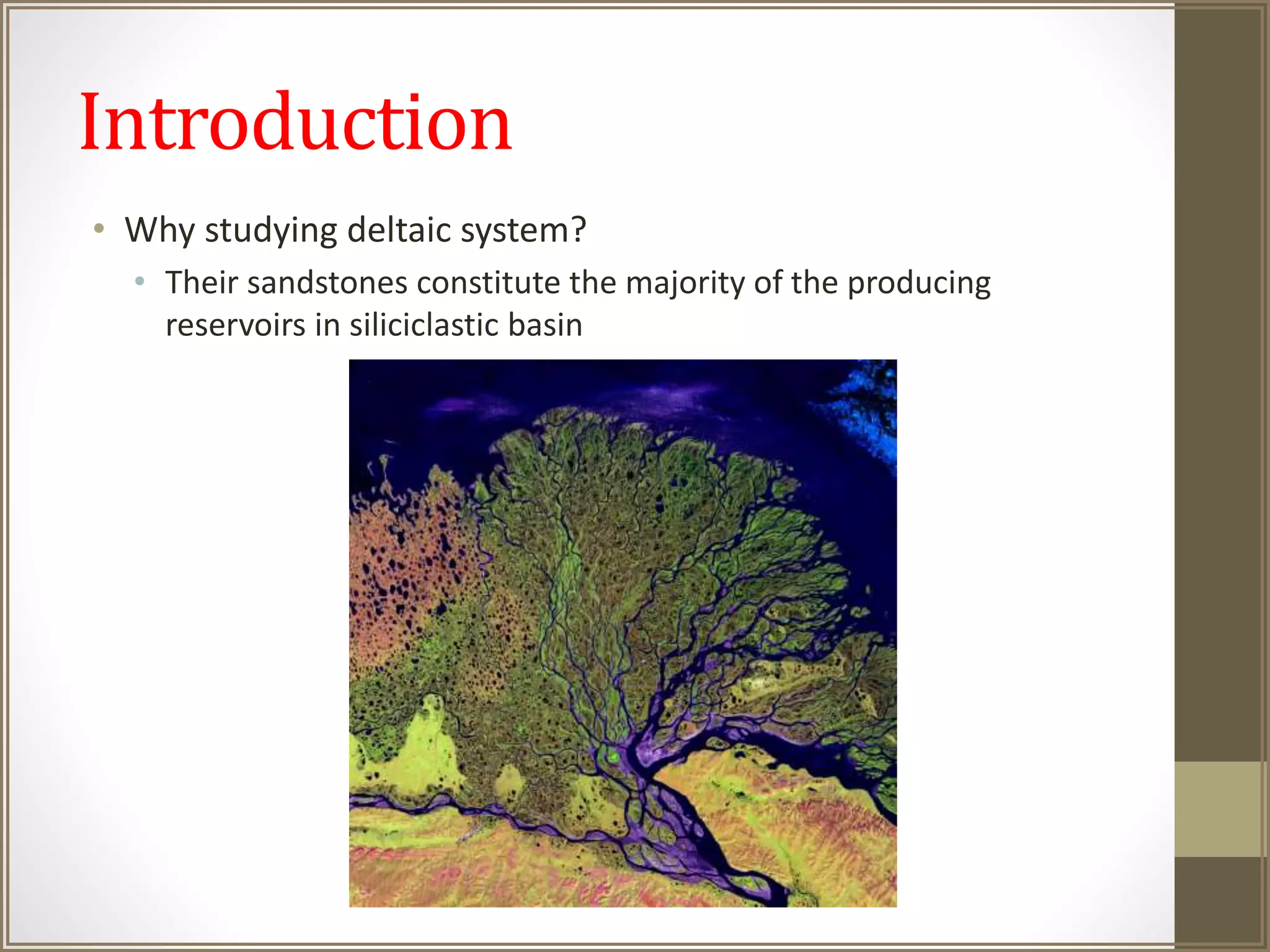 Introduction

• Why studying deltaic system?
  • Their sandstones constitute the majority of the producing reservoirs in siliciclastic basin